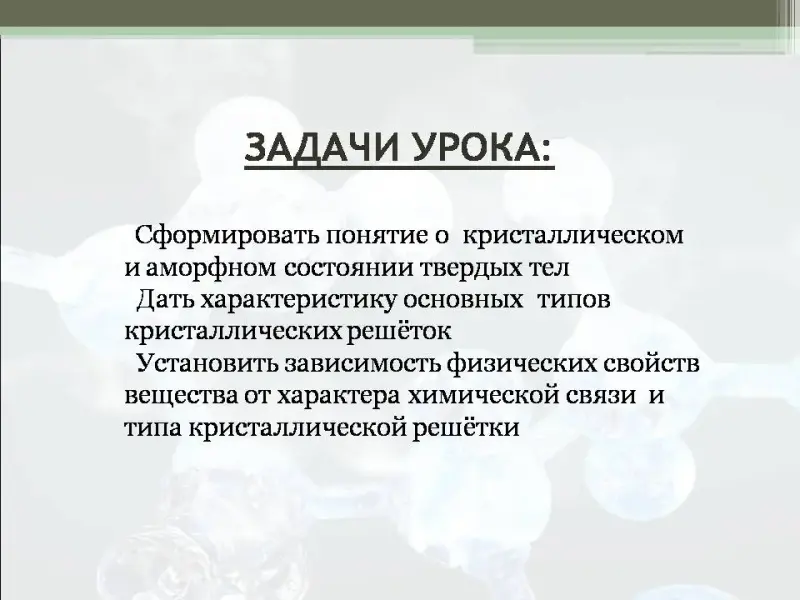 ЗАДАЧИ УРОКА:

Сформировать понятие о кристаллическом и аморфном состоянии твердых тел

Дать характеристику основных типов кристаллических решёток

Установить зависимость физических свойств вещества от характера химической связи и типа кристаллической решётки